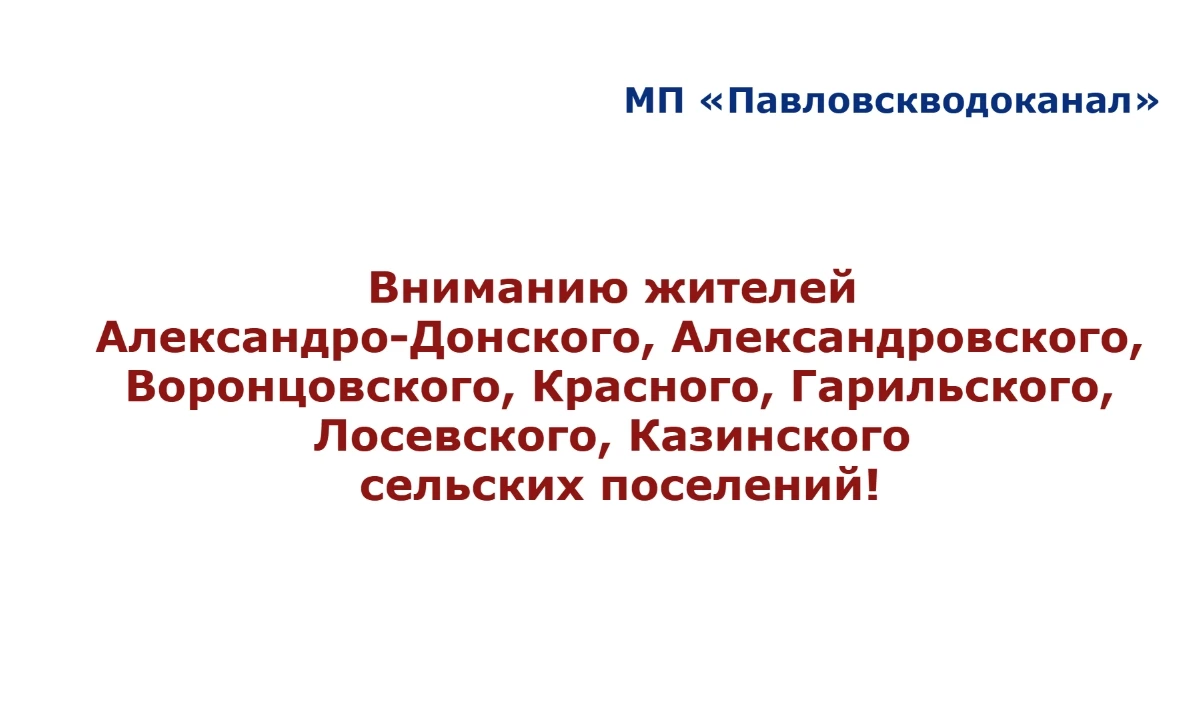 МП «Павловскводоканал»

Вниманию жителей Александро-Донского, Александровского, Воронцовского, Красного, Гарильского, Лосевского, Казинского сельских поселений!